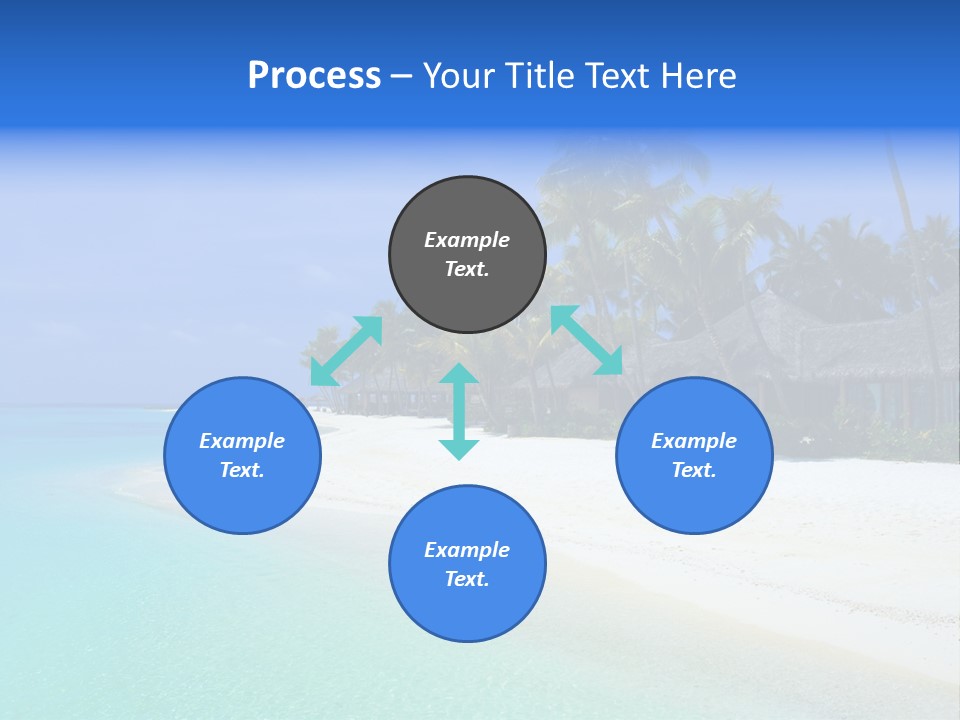 Process – Your Title Text Here

Example Text.

Example Text.

Example Text.

Example Text.